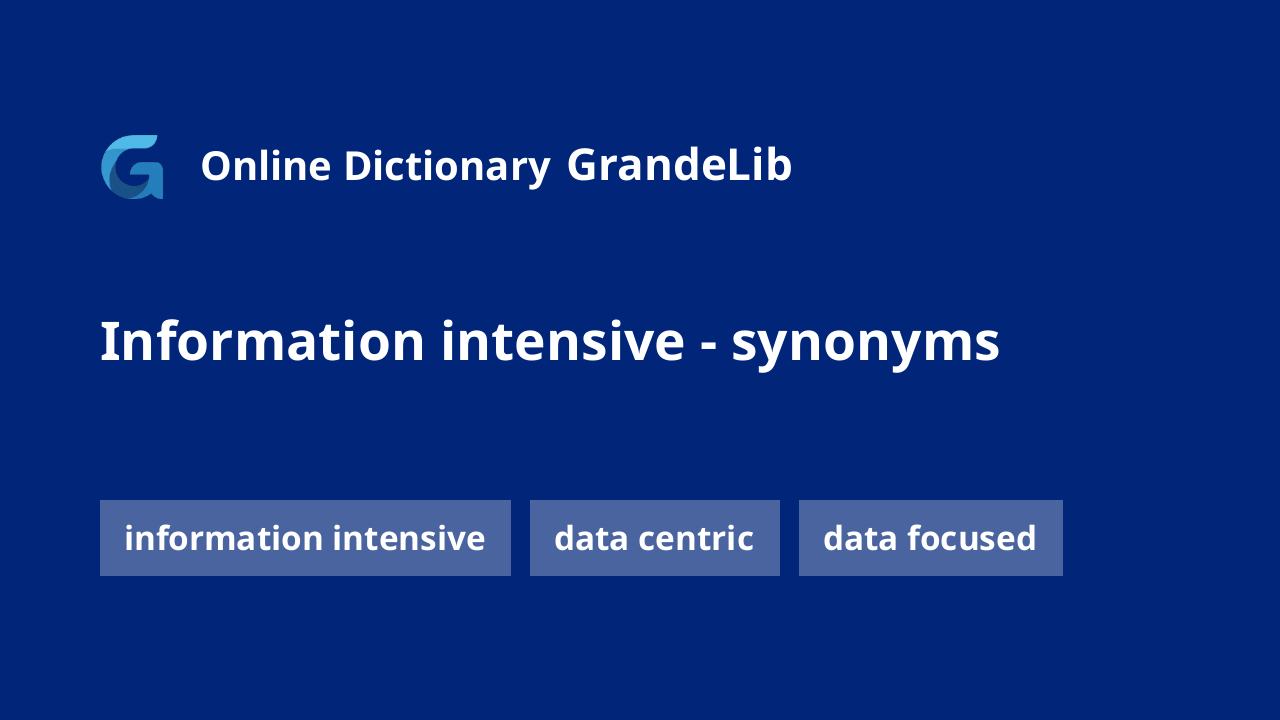 Online Dictionary GrandeLib

Information intensive - synonyms

information intensive

data centric

data focused